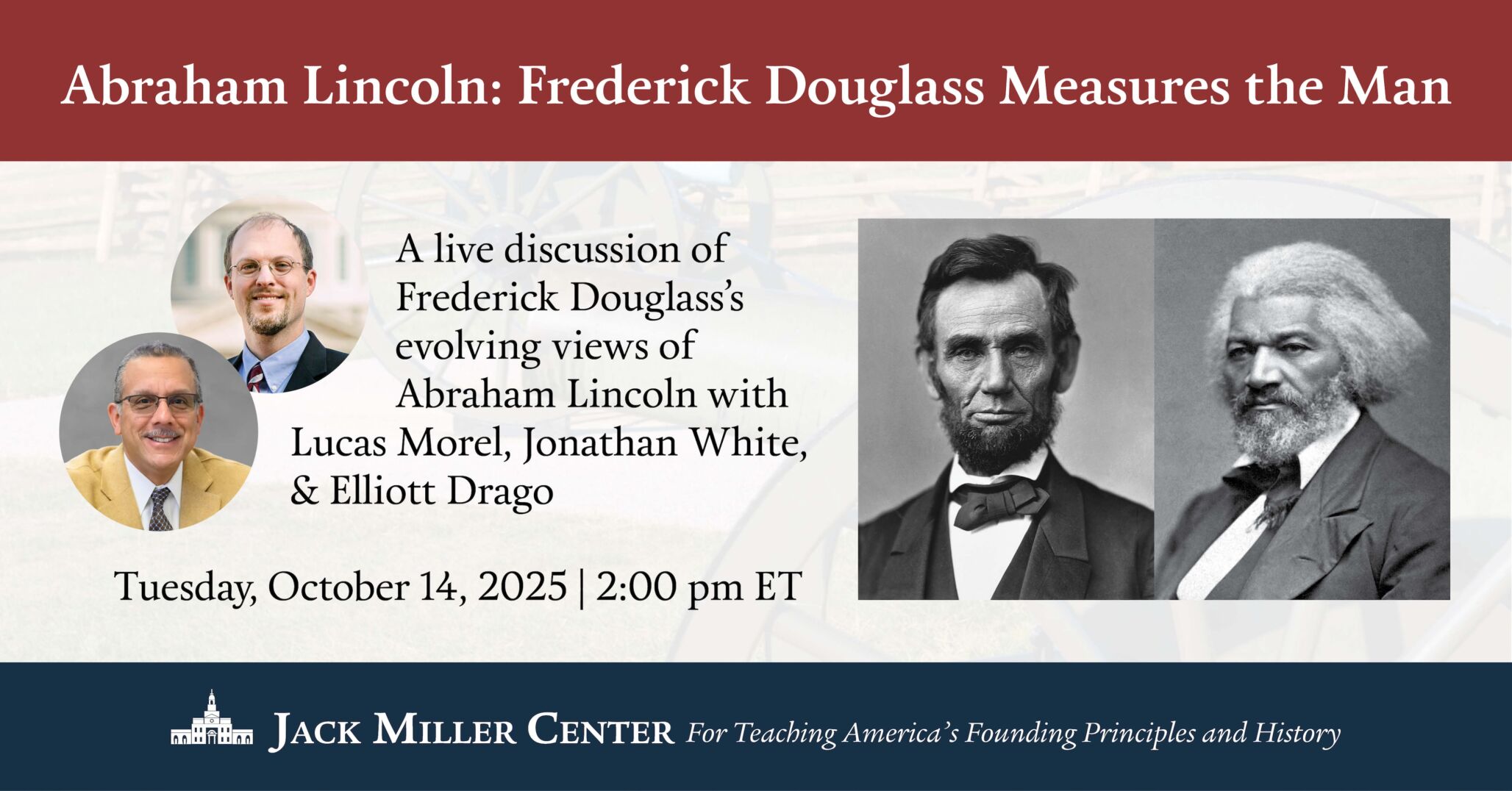 Abraham Lincoln: Frederick Douglass Measures the Man

A live discussion of Frederick Douglass's evolving views of Abraham Lincoln with Lucas Morel, Jonathan White, & Elliott Drago

Tuesday, October 14, 2025 | 2:00 pm ET

JACK MILLER CENTER For Teaching America's Founding Principles and History